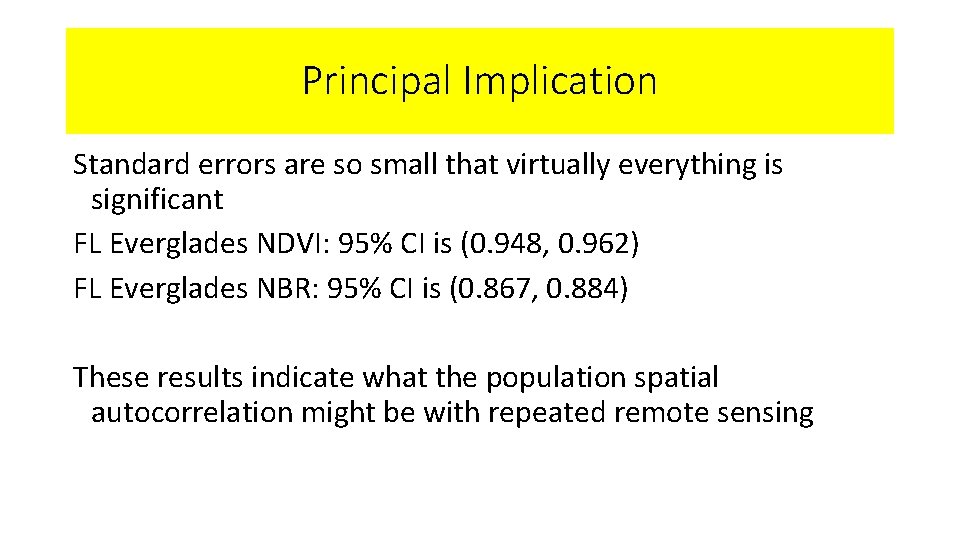 Principal Implication

Standard errors are so small that virtually everything is significant

FL Everglades NDVI: 95% CI is (0.948, 0.962)

FL Everglades NBR: 95% CI is (0.867, 0.884)

These results indicate what the population spatial autocorrelation might be with repeated remote sensing